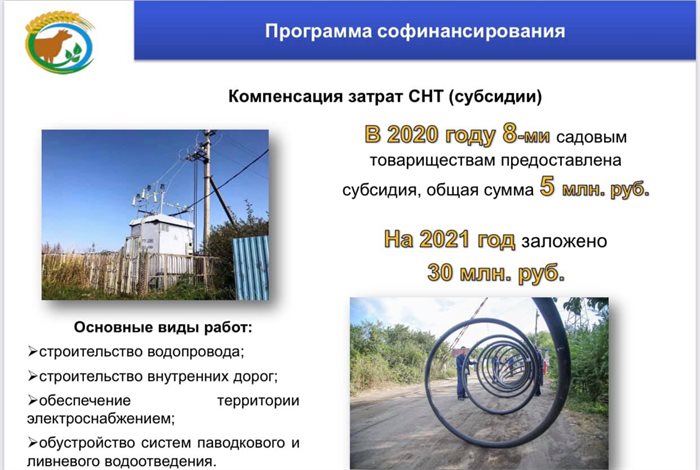 Программа софинансирования

Компенсация затрат СНТ (субсидии)

В 2020 году 8-ми садовым товариществам предоставлена субсидия, общая сумма 5 млн. руб.

На 2021 год заложено 30 млн. руб.

Основные виды работ:

➢строительство водопровода;

➢строительство внутренних дорог;

➢обеспечение территории электроснабжением;

➢обустройство систем паводкового и ливневого водоотведения.